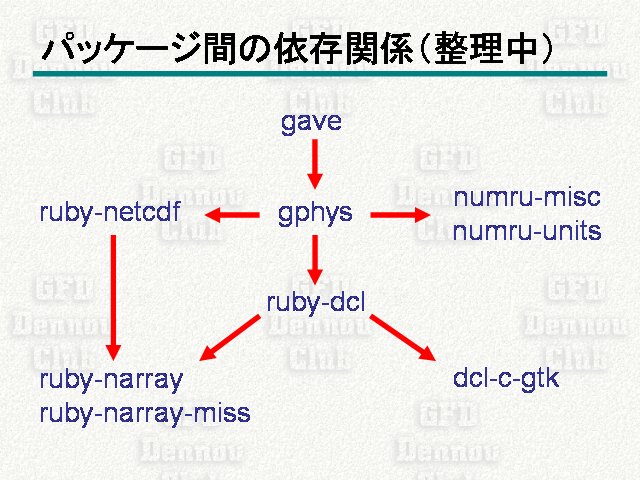 パッケージ間の依存関係（整理中）

gave

ruby-netcdf

gphys

numru-misc
numru-units

ruby-dcl

ruby-narray
ruby-narray-miss

dcl-c-gtk

GFD Dennou Club